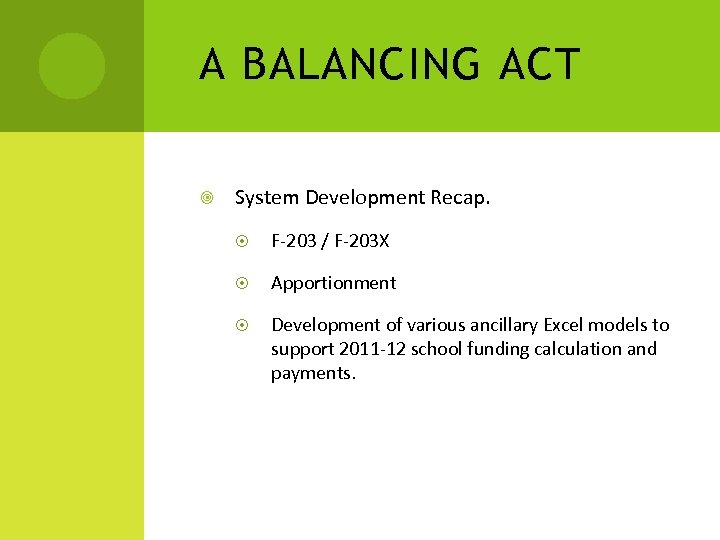 A BALANCING ACT

System Development Recap.

F-203 / F-203X

Apportionment

Development of various ancillary Excel models to support 2011-12 school funding calculation and payments.